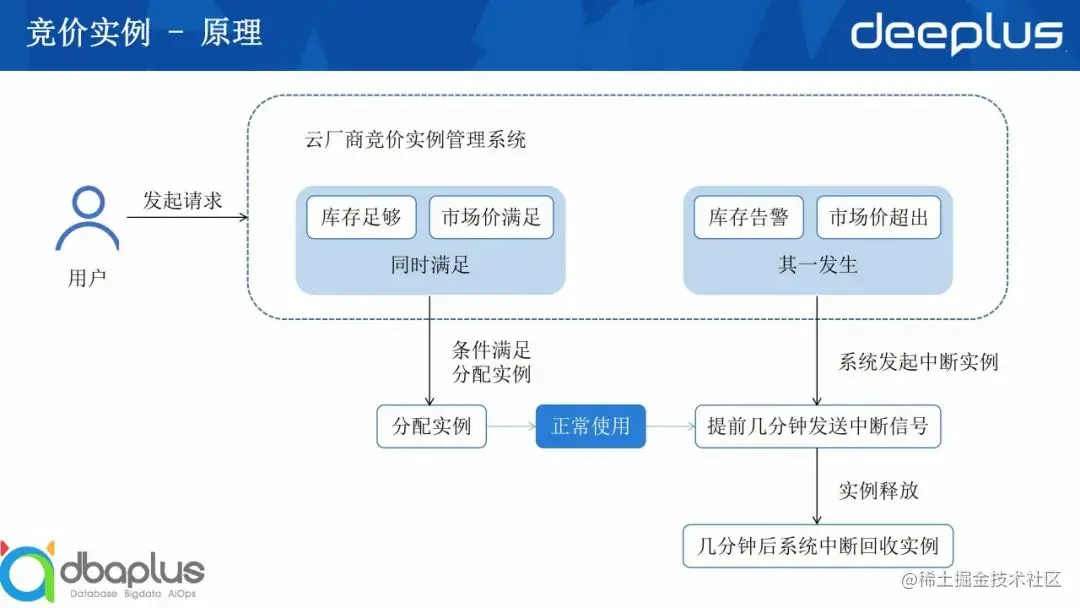 竞价实例 - 原理

deeplus

云厂商竞价实例管理系统

用户

发起请求

库存足够

市场价满足

同时满足

库存告警

市场价超出

其一发生

条件满足
分配实例

系统发起中断实例

分配实例

正常使用

提前几分钟发送中断信号

实例释放

几分钟后系统中断回收实例

dbaplus
Database Bigdata AiOps

@稀土掘金技术社区